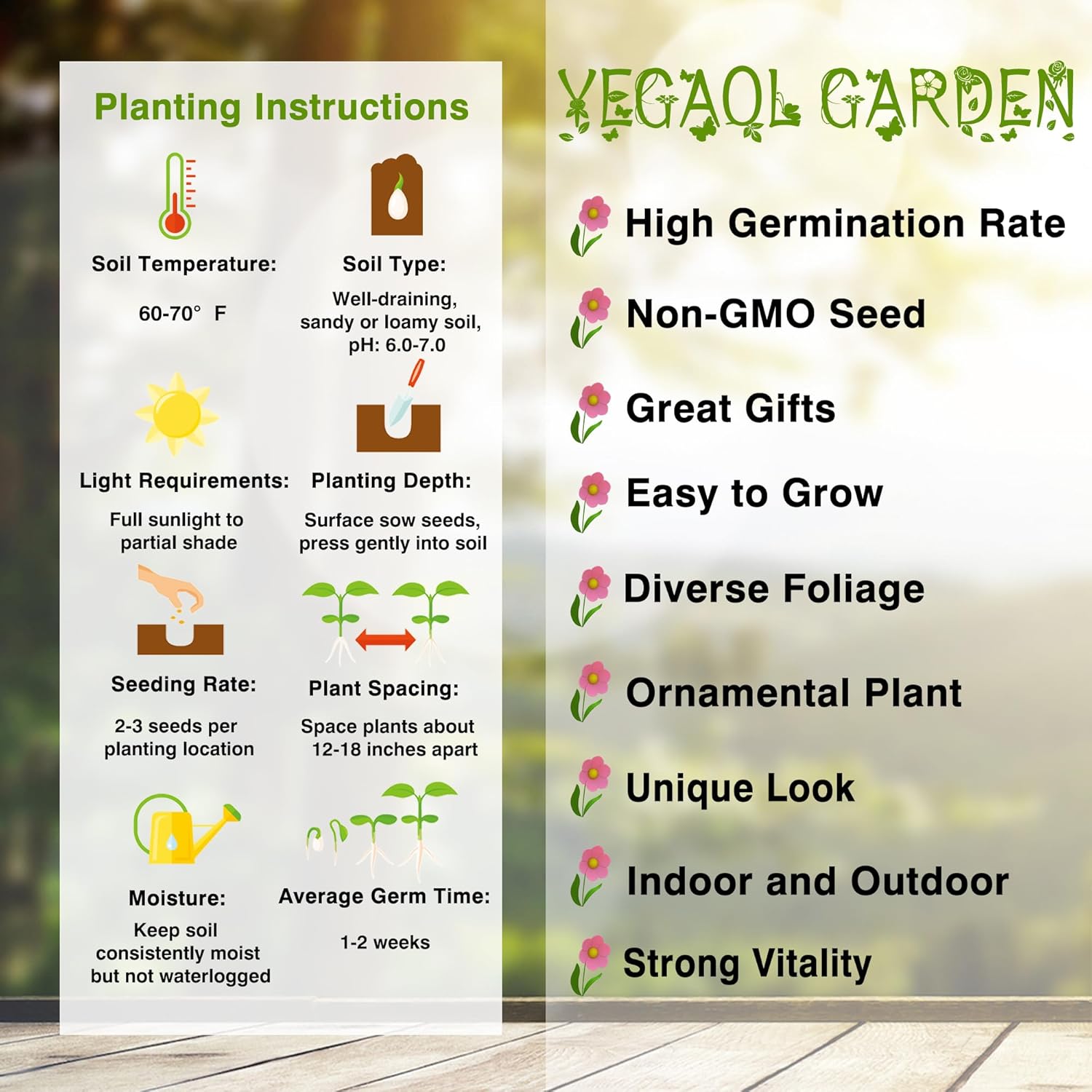 Planting Instructions

Soil Temperature:

60-70° F

Soil Type:

Well-draining, sandy or loamy soil, pH: 6.0-7.0

Light Requirements:

Full sunlight to partial shade

Planting Depth:

Surface sow seeds, press gently into soil

Seeding Rate:

2-3 seeds per planting location

Plant Spacing:

Space plants about 12-18 inches apart

Moisture:

Keep soil consistently moist but not waterlogged

Average Germ Time:

1-2 weeks

YEGAOL GARDEN

High Germination Rate

Non-GMO Seed

Great Gifts

Easy to Grow

Diverse Foliage

Ornamental Plant

Unique Look

Indoor and Outdoor

Strong Vitality